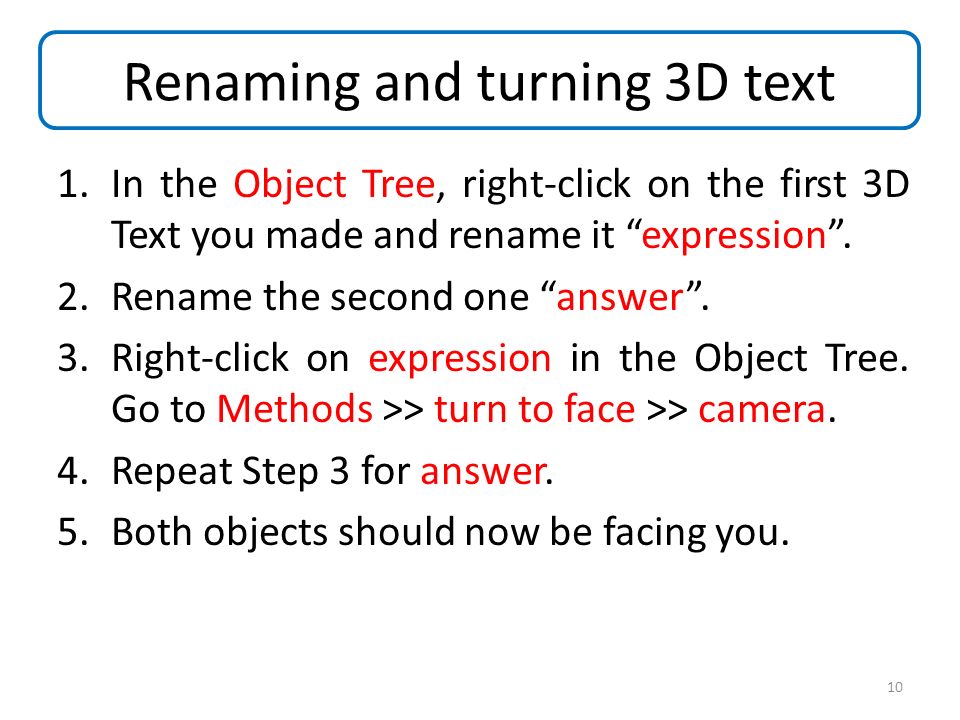 Renaming and turning 3D text

1. In the Object Tree, right-click on the first 3D Text you made and rename it “expression”.
2. Rename the second one “answer”.
3. Right-click on expression in the Object Tree. Go to Methods >> turn to face >> camera.
4. Repeat Step 3 for answer.
5. Both objects should now be facing you.

10